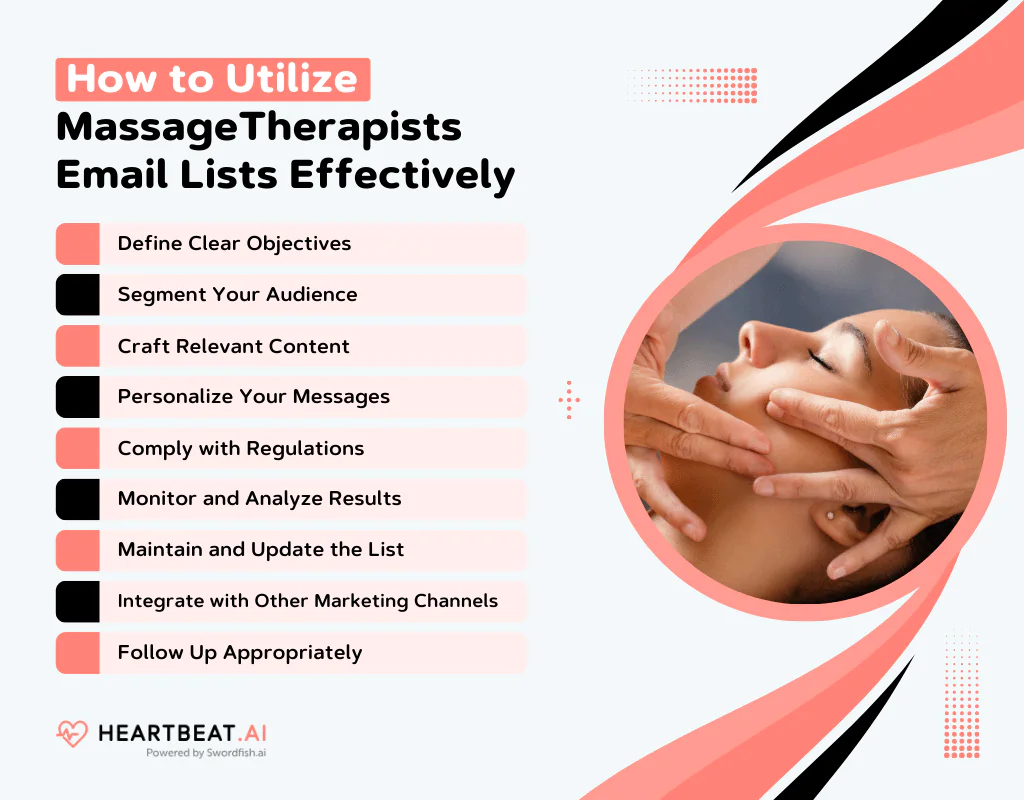 How to Utilize MassageTherapists Email Lists Effectively

Define Clear Objectives

Segment Your Audience

Craft Relevant Content

Personalize Your Messages

Comply with Regulations

Monitor and Analyze Results

Maintain and Update the List

Integrate with Other Marketing Channels

Follow Up Appropriately

HEARTBEAT.AI
Powered by Swordfish.ai